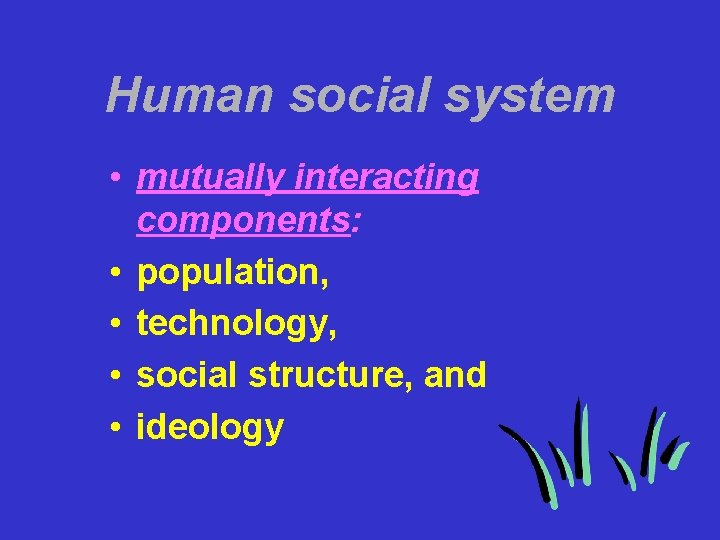 Human social system

• mutually interacting components:
• population,
• technology,
• social structure, and
• ideology